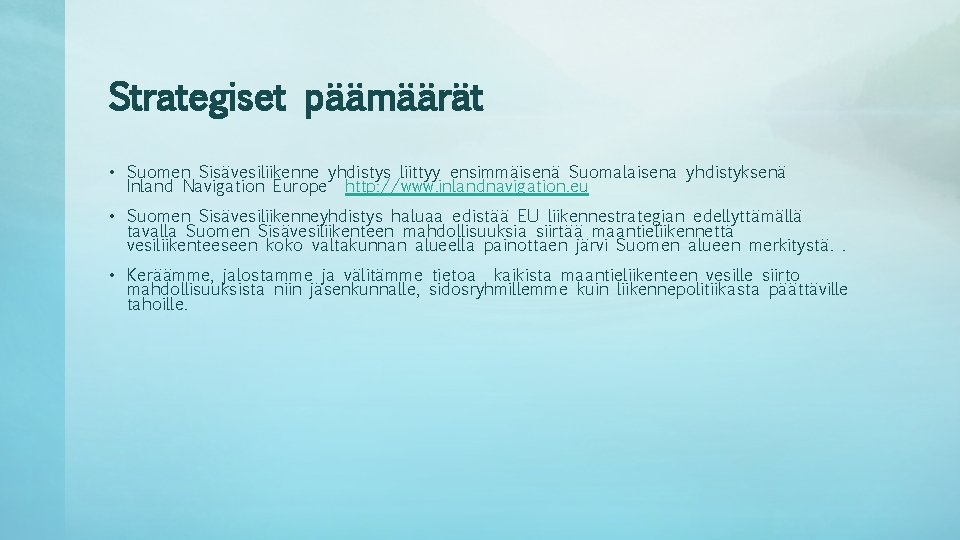 Strategiset päämäärät

• Suomen Sisävesiliikenne yhdistys liittyy ensimmäisenä Suomalaisena yhdistyksenä Inland Navigation Europe http://www.inlandnavigation.eu

• Suomen Sisävesiliikenneyhdistys haluaa edistää EU liikennestrategian edellyttämällä tavalla Suomen Sisävesiliikenteen mahdollisuuksia siirtää maantieliikennettä vesiliikenteeseen koko valtakunnan alueella painottaen järvi Suomen alueen merkitystä. .

• Keräämme, jalostamme ja välitämme tietoa kaikista maantieliikenteen vesille siirto mahdollisuuksista niin jäsenkunnalle, sidosryhmillemme kuin liikennepolitiikasta päättäville tahoille.